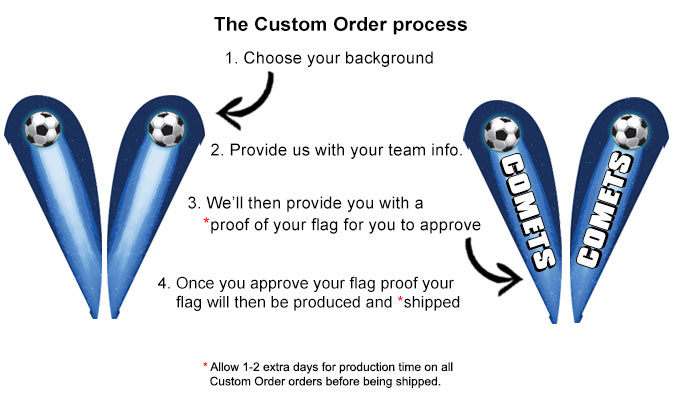 The Custom Order process

1. Choose your background

2. Provide us with your team info.

3. We'll then provide you with a *proof of your flag for you to approve

4. Once you approve your flag proof your flag will then be produced and *shipped

COMETS

COMETS

* Allow 1-2 extra days for production time on all Custom Order orders before being shipped.